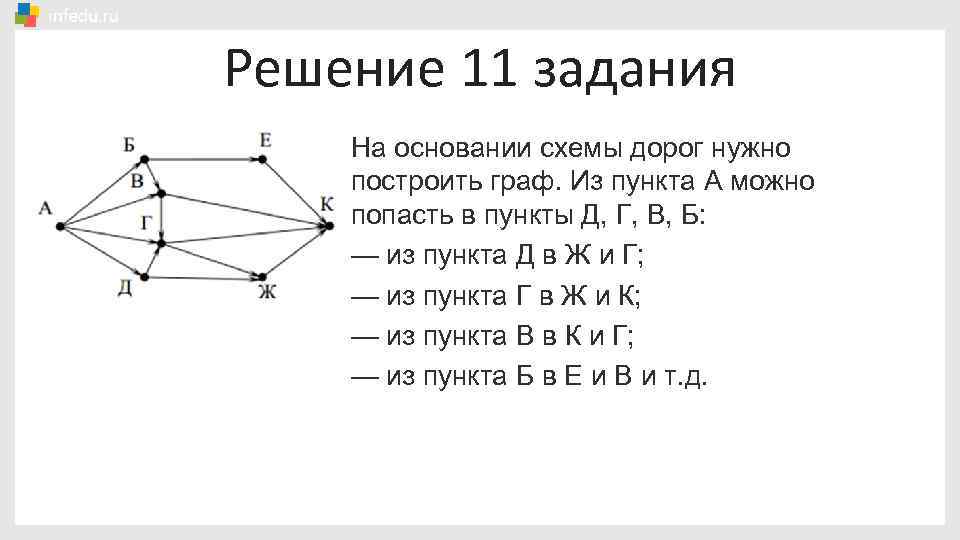 infedu.ru

Решение 11 задания

Б
Е
В
А
К
Г
Д
Ж

На основании схемы дорог нужно построить граф. Из пункта А можно попасть в пункты Д, Г, В, Б:
— из пункта Д в Ж и Г;
— из пункта Г в Ж и К;
— из пункта В в К и Г;
— из пункта Б в Е и В и т.д.